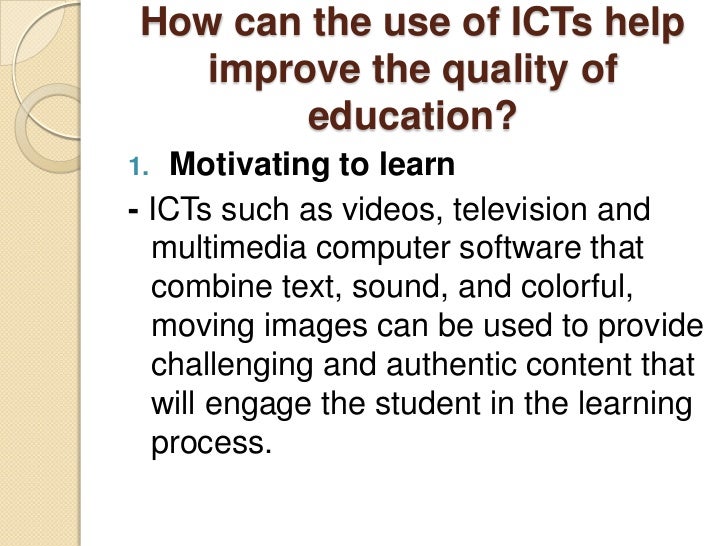 How can the use of ICTs help improve the quality of education?

1. Motivating to learn

- ICTs such as videos, television and multimedia computer software that combine text, sound, and colorful, moving images can be used to provide challenging and authentic content that will engage the student in the learning process.